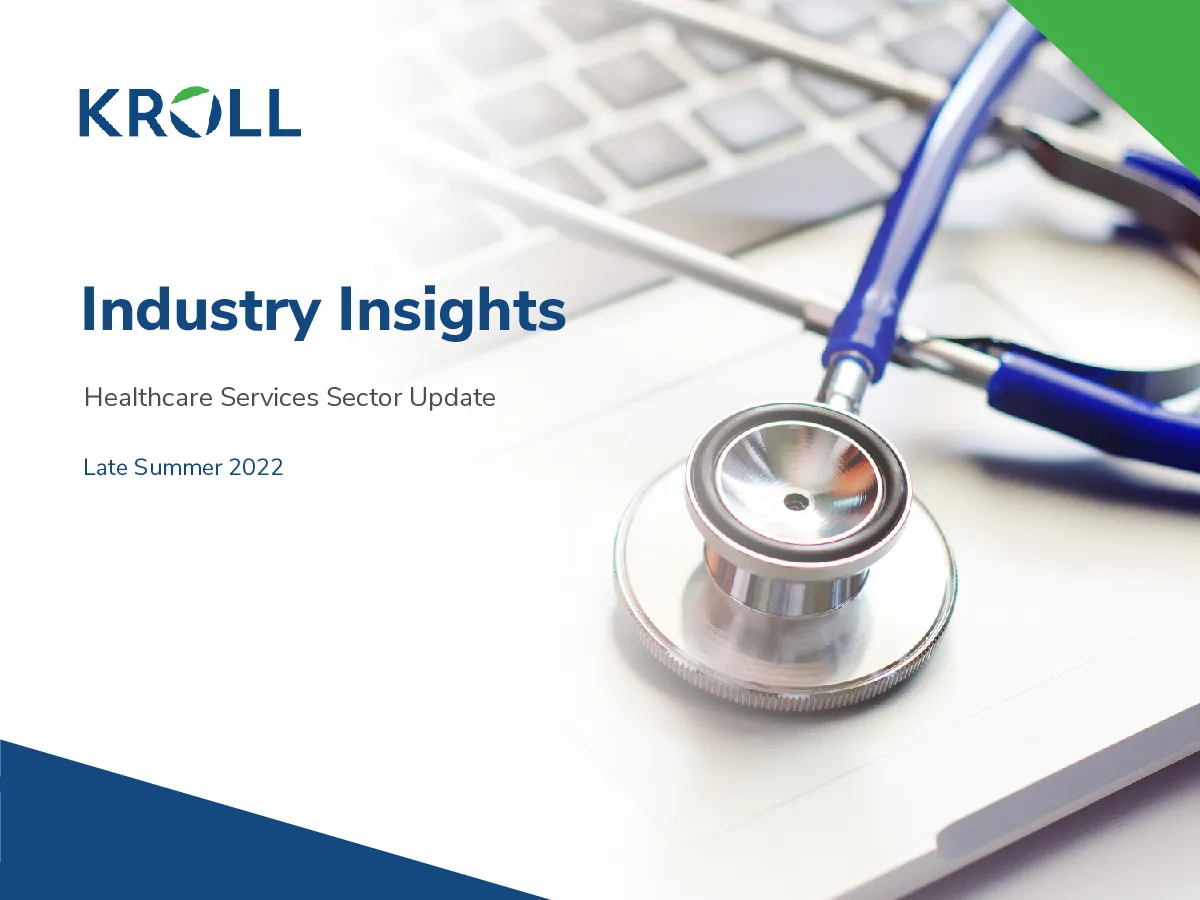 KROLL

Industry Insights

Healthcare Services Sector Update

Late Summer 2022